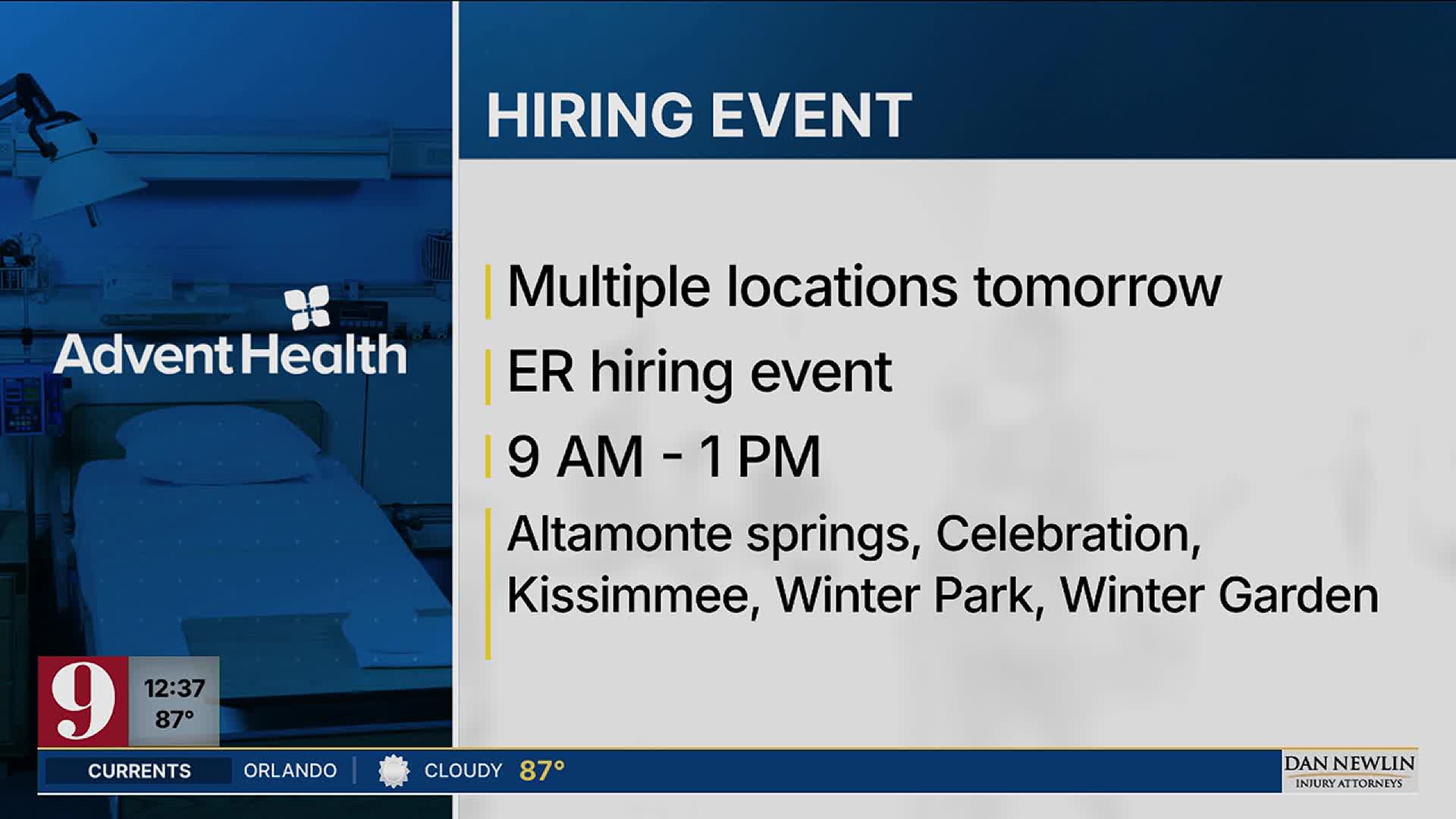 AdventHealth

HIRING EVENT

Multiple locations tomorrow

ER hiring event

9 AM - 1 PM

Altamonte springs, Celebration, Kissimmee, Winter Park, Winter Garden

9

12:37
87°

CURRENTS ORLANDO CLOUDY 87°

DAN NEWLIN
INJURY ATTORNEYS